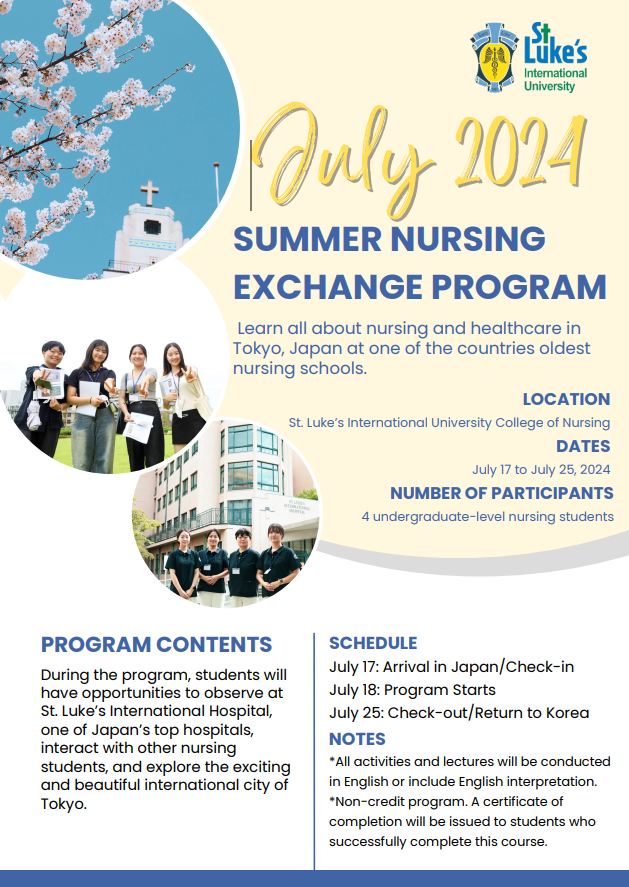 St Luke's International University

July 2024

SUMMER NURSING EXCHANGE PROGRAM

Learn all about nursing and healthcare in Tokyo, Japan at one of the countries oldest nursing schools.

LOCATION

St. Luke's International University College of Nursing

DATES

July 17 to July 25, 2024

NUMBER OF PARTICIPANTS

4 undergraduate-level nursing students

ST. LUKE'S INTERNATIONAL HOSPITAL

PROGRAM CONTENTS

During the program, students will have opportunities to observe at St. Luke's International Hospital, one of Japan's top hospitals, interact with other nursing students, and explore the exciting and beautiful international city of Tokyo.

SCHEDULE

July 17: Arrival in Japan/Check-in
July 18: Program Starts
July 25: Check-out/Return to Korea

NOTES

*All activities and lectures will be conducted in English or include English interpretation.
*Non-credit program. A certificate of completion will be issued to students who successfully complete this course.